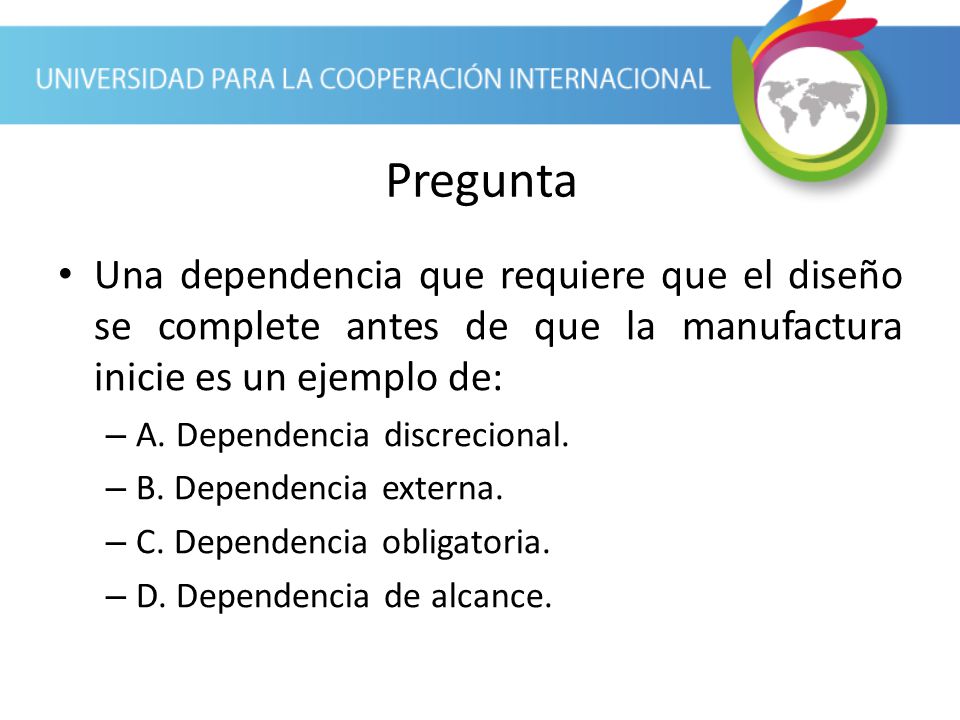 UNIVERSIDAD PARA LA COOPERACIÓN INTERNACIONAL

Pregunta

• Una dependencia que requiere que el diseño se complete antes de que la manufactura inicie es un ejemplo de:
– A. Dependencia discrecional.
– B. Dependencia externa.
– C. Dependencia obligatoria.
– D. Dependencia de alcance.